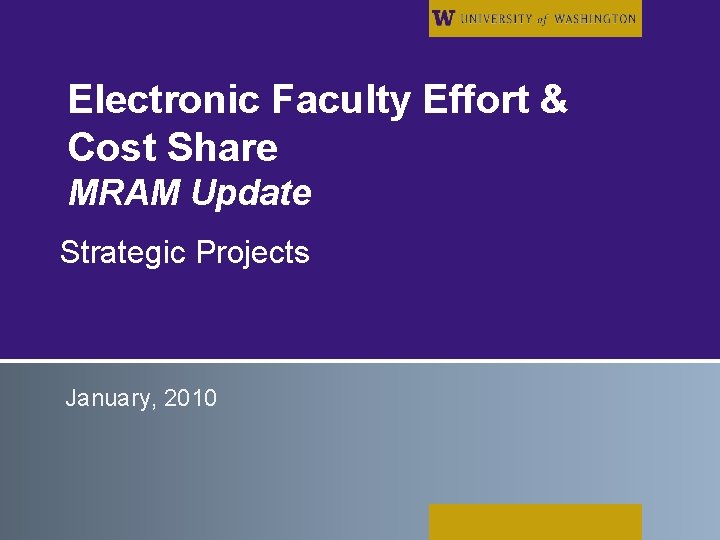 W UNIVERSITY of WASHINGTON

Electronic Faculty Effort & Cost Share
MRAM Update

Strategic Projects

January, 2010